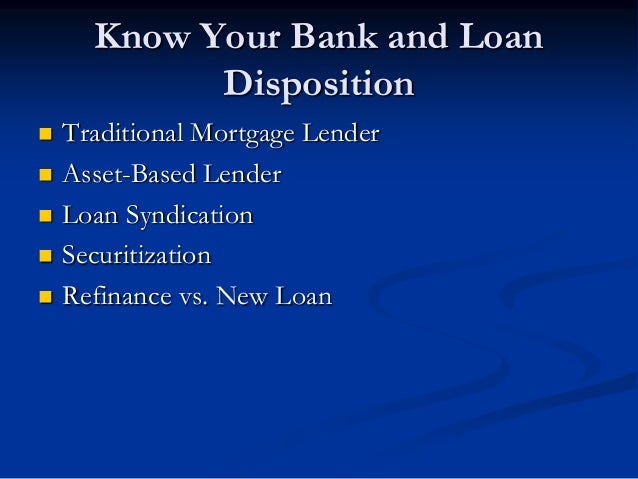 Know Your Bank and Loan Disposition

- Traditional Mortgage Lender
- Asset-Based Lender
- Loan Syndication
- Securitization
- Refinance vs. New Loan